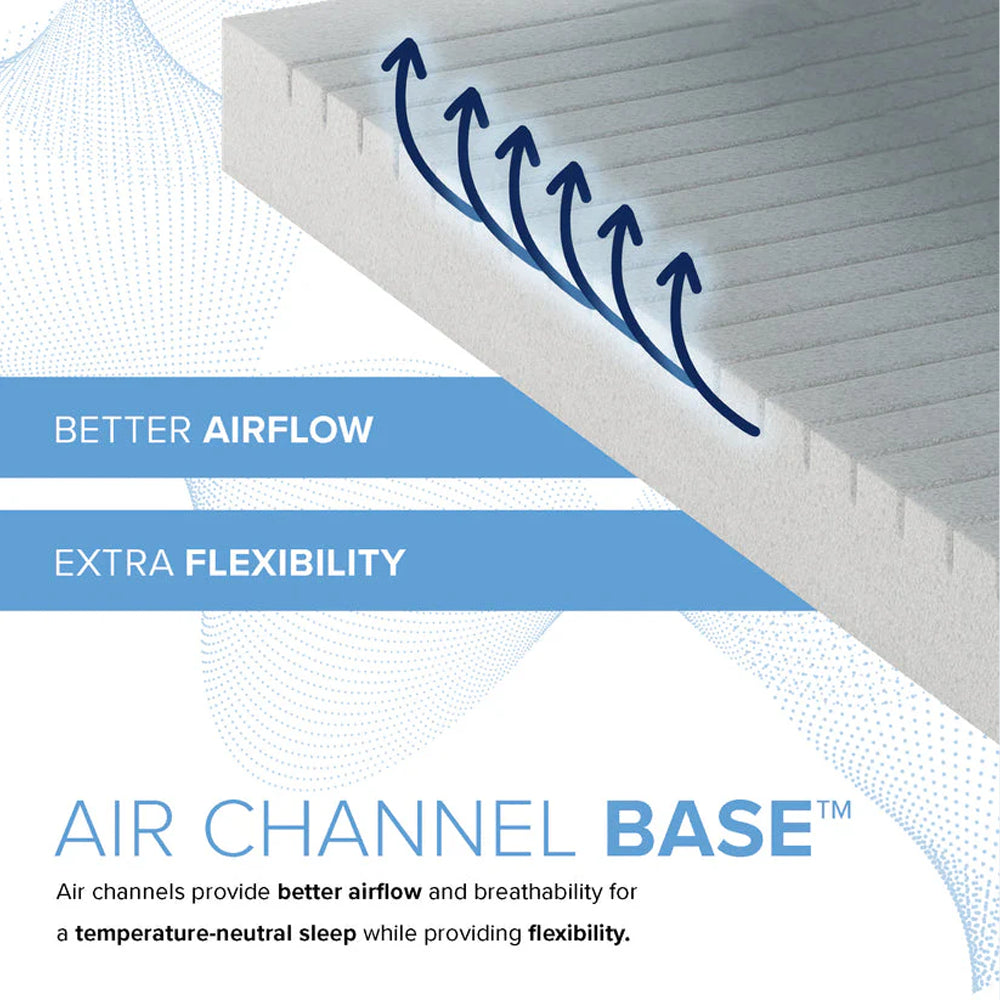 BETTER AIRFLOW

EXTRA FLEXIBILITY

AIR CHANNEL BASE™

Air channels provide better airflow and breathability for a temperature-neutral sleep while providing flexibility.